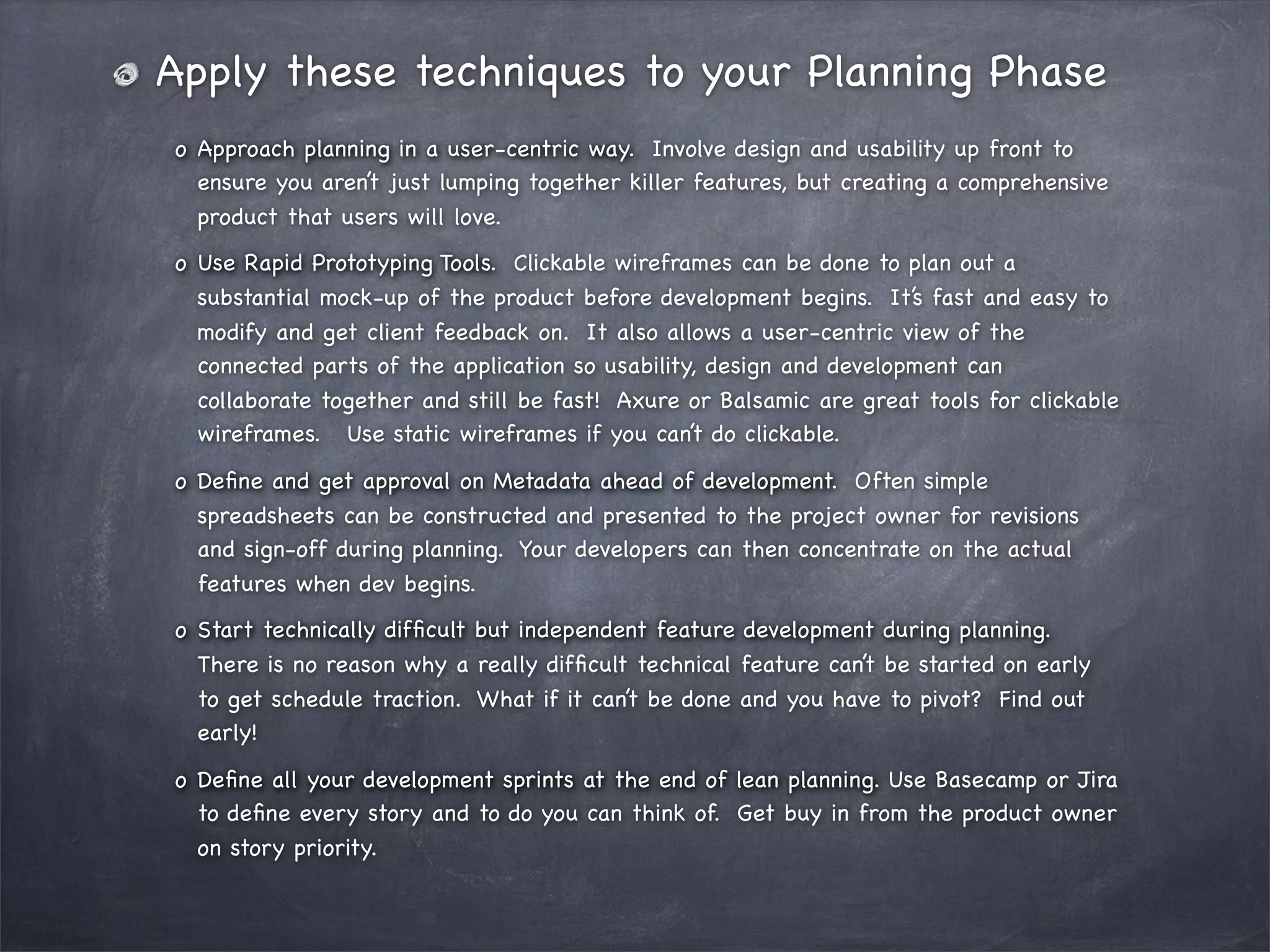 Apply these techniques to your Planning Phase

o Approach planning in a user-centric way. Involve design and usability up front to ensure you aren't just lumping together killer features, but creating a comprehensive product that users will love.

o Use Rapid Prototyping Tools. Clickable wireframes can be done to plan out a substantial mock-up of the product before development begins. It's fast and easy to modify and get client feedback on. It also allows a user-centric view of the connected parts of the application so usability, design and development can collaborate together and still be fast! Axure or Balsamic are great tools for clickable wireframes. Use static wireframes if you can't do clickable.

o Define and get approval on Metadata ahead of development. Often simple spreadsheets can be constructed and presented to the project owner for revisions and sign-off during planning. Your developers can then concentrate on the actual features when dev begins.

o Start technically difficult but independent feature development during planning. There is no reason why a really difficult technical feature can't be started on early to get schedule traction. What if it can't be done and you have to pivot? Find out early!

o Define all your development sprints at the end of lean planning. Use Basecamp or Jira to define every story and to do you can think of. Get buy in from the product owner on story priority.